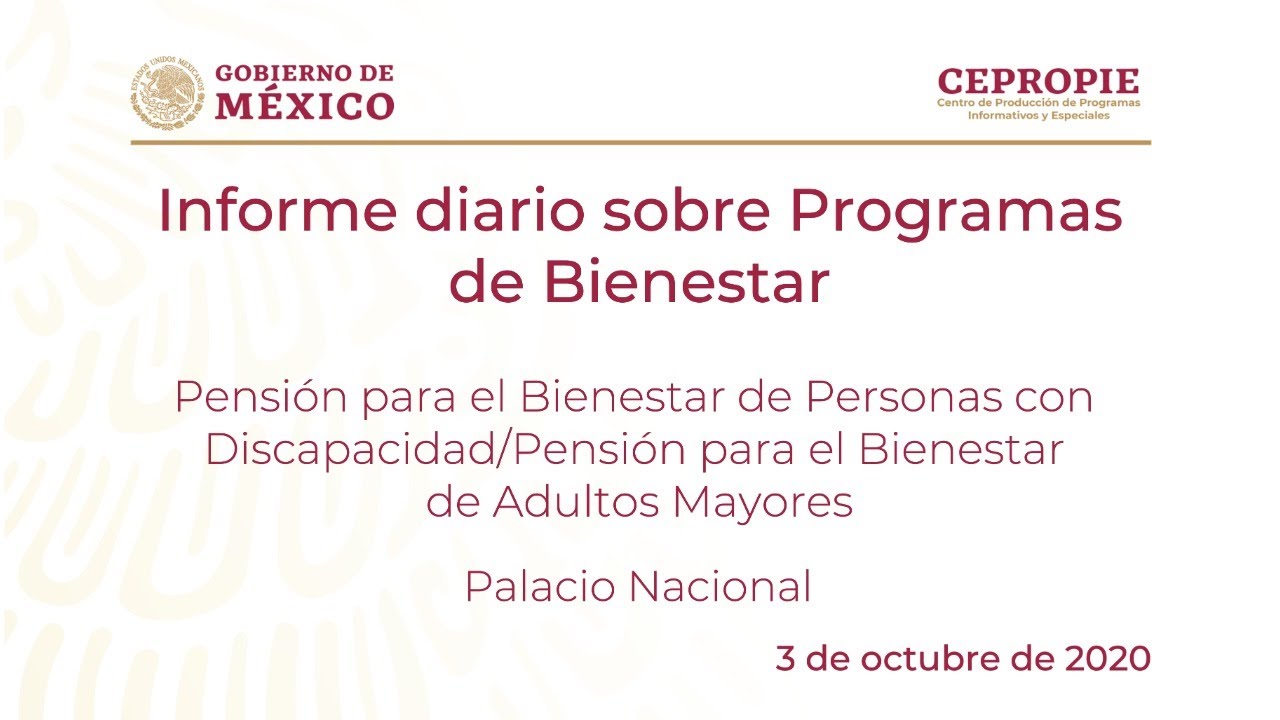 ESTADOS UNIDOS MEXICANOS
GOBIERNO DE
MÉXICO

CEPROPIE
Centro de Producción de Programas Informativos y Especiales

Informe diario sobre Programas de Bienestar

Pensión para el Bienestar de Personas con Discapacidad/Pensión para el Bienestar de Adultos Mayores

Palacio Nacional

3 de octubre de 2020